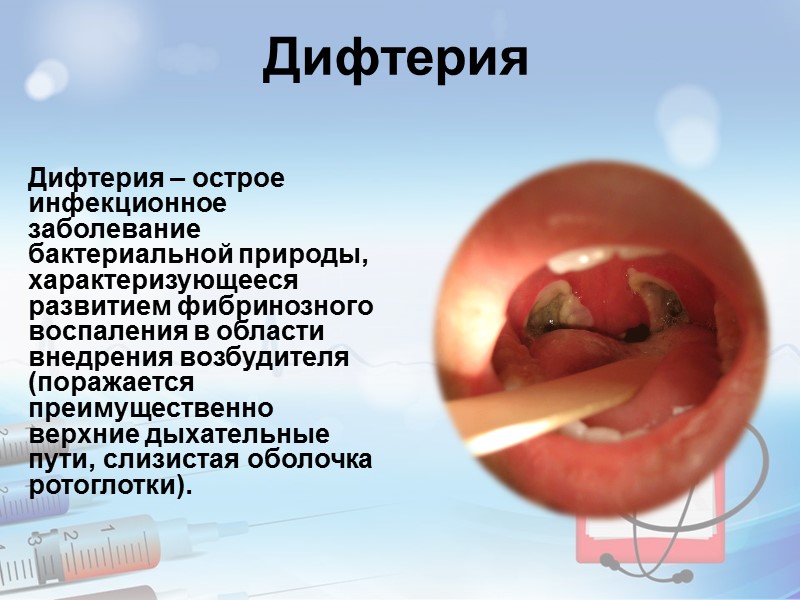 Дифтерия

Дифтерия – острое инфекционное заболевание бактериальной природы, характеризующееся развитием фибринозного воспаления в области внедрения возбудителя (поражается преимущественно верхние дыхательные пути, слизистая оболочка ротоглотки).